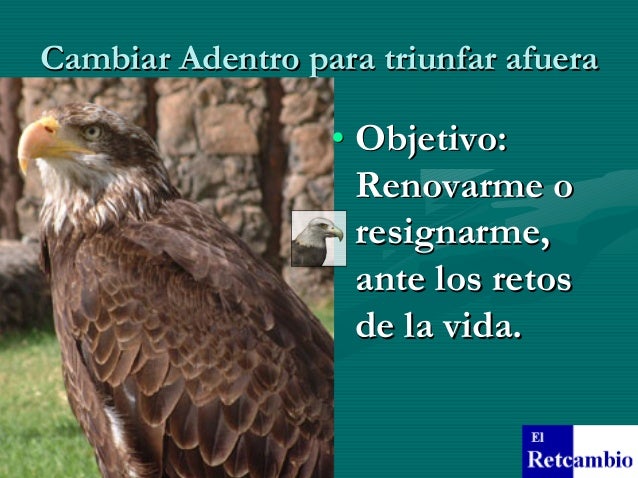 Cambiar Adentro para triunfar afuera

• Objetivo: Renovarme o resignarme, ante los retos de la vida.

El Retcambio